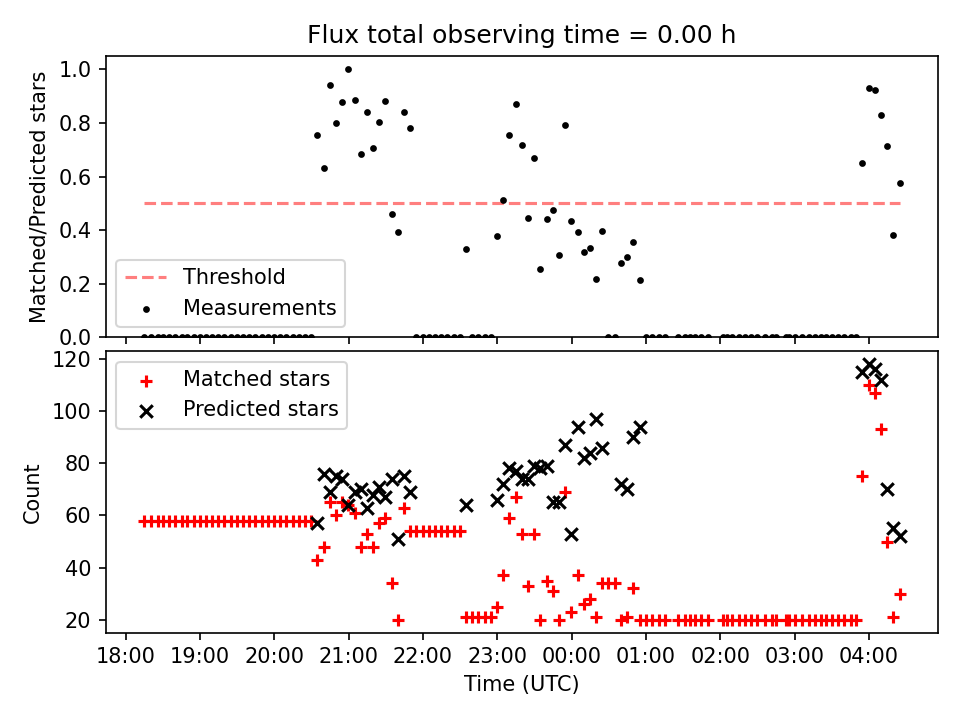 Flux total observing time = 0.00 h

Matched/Predicted stars

1.0
0.8
0.6
0.4
0.2
0.0

Threshold
Measurements

Count

120
100
80
60
40
20

Matched stars
Predicted stars

18:00 19:00 20:00 21:00 22:00 23:00 00:00 01:00 02:00 03:00 04:00

Time (UTC)